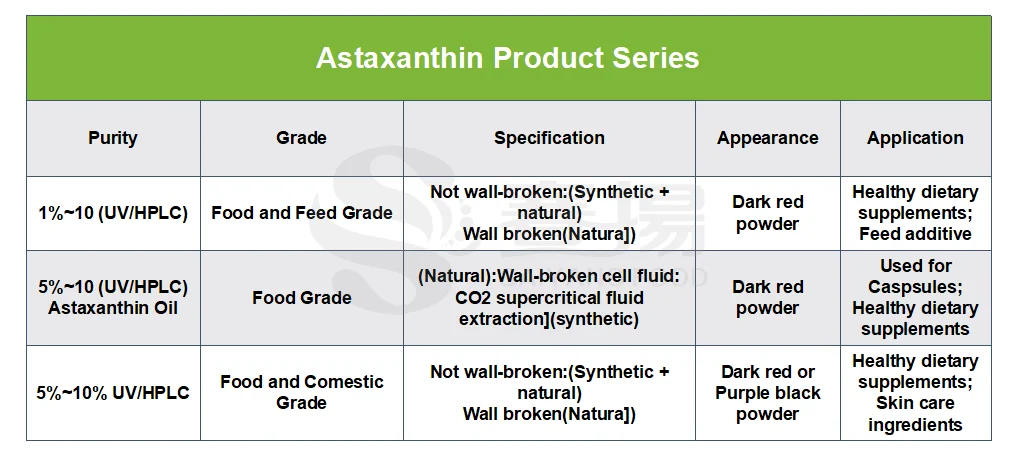 Astaxanthin Product Series

| Purity | Grade | Specification | Appearance | Application |
|---|---|---|---|---|
| 1%~10 (UV/HPLC) | Food and Feed Grade | Not wall-broken:(Synthetic + natural) Wall broken(Natura]) | Dark red powder | Healthy dietary supplements; Feed additive |
| 5%~10 (UV/HPLC) Astaxanthin Oil | Food Grade | (Natural):Wall-broken cell fluid: CO2 supercritical fluid extraction](synthetic) | Dark red powder | Used for Caspsules; Healthy dietary supplements |
| 5%~10% UV/HPLC | Food and Comestic Grade | Not wall-broken:(Synthetic + natural) Wall broken(Natura]) | Dark red or Purple black powder | Healthy dietary supplements; Skin care ingredients |